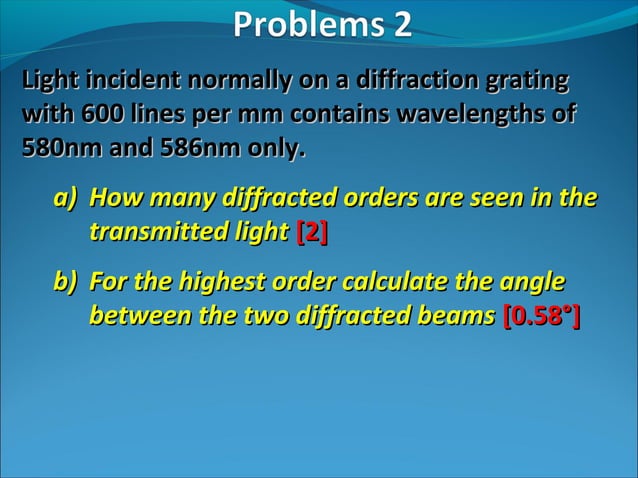 Problems 2

Light incident normally on a diffraction grating with 600 lines per mm contains wavelengths of 580nm and 586nm only.

a) How many diffracted orders are seen in the transmitted light [2]

b) For the highest order calculate the angle between the two diffracted beams [0.58°]